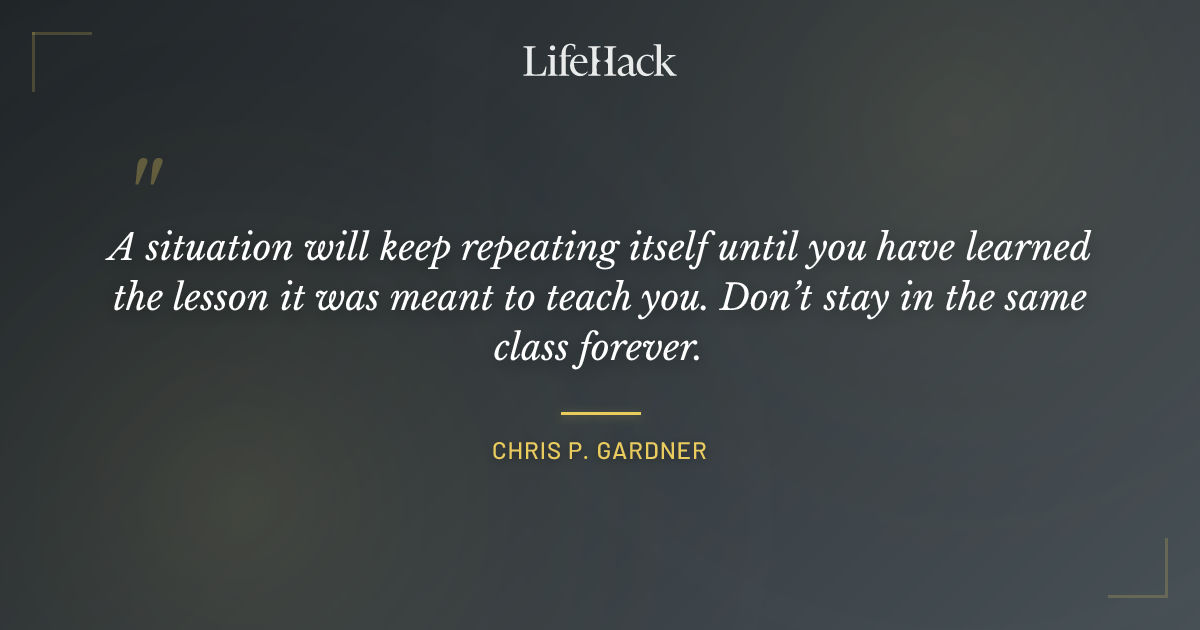 LifeHack

"

A situation will keep repeating itself until you have learned the lesson it was meant to teach you. Don't stay in the same class forever.

CHRIS P. GARDNER